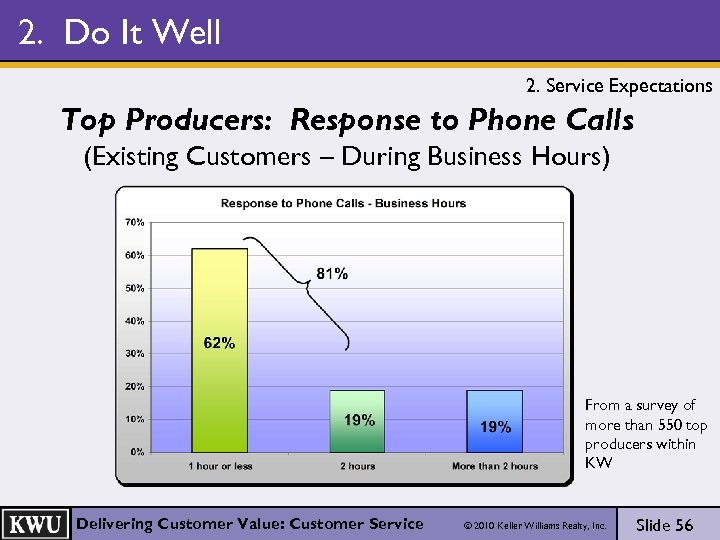 2. Do It Well

2. Service Expectations

Top Producers: Response to Phone Calls
(Existing Customers – During Business Hours)

Response to Phone Calls - Business Hours

70%
60%
50%
40%
30%
20%
10%
0%

81%

62%

19%

19%

1 hour or less
2 hours
More than 2 hours

From a survey of more than 550 top producers within KW

KWU
Delivering Customer Value: Customer Service
© 2010 Keller Williams Realty, Inc.
Slide 56